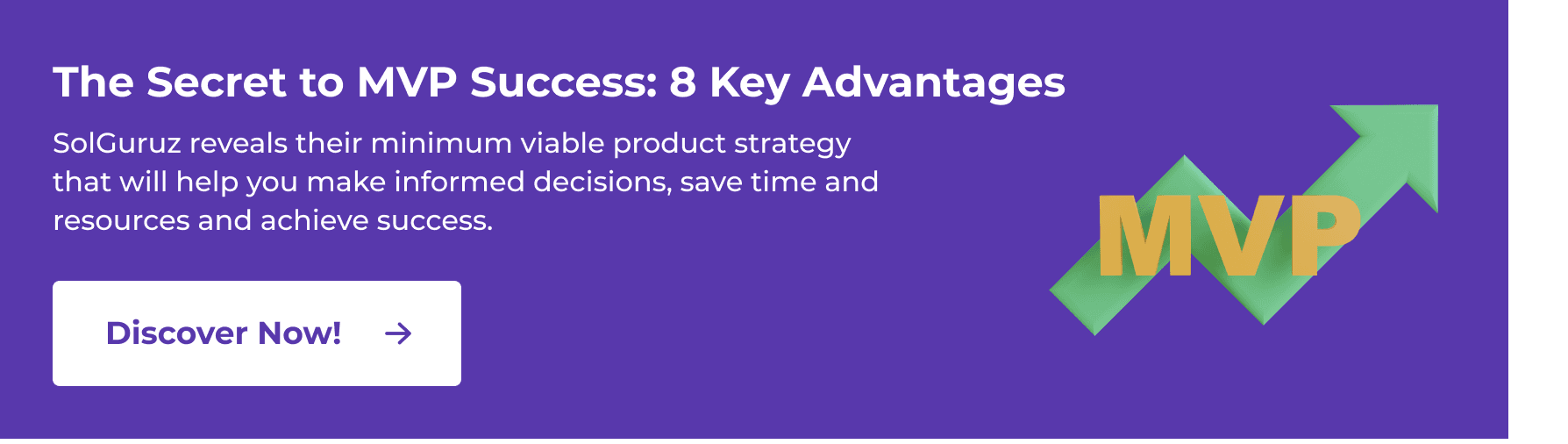 The Secret to MVP Success: 8 Key Advantages

SolGuruz reveals their minimum viable product strategy that will help you make informed decisions, save time and resources and achieve success.

Discover Now! →

MVP